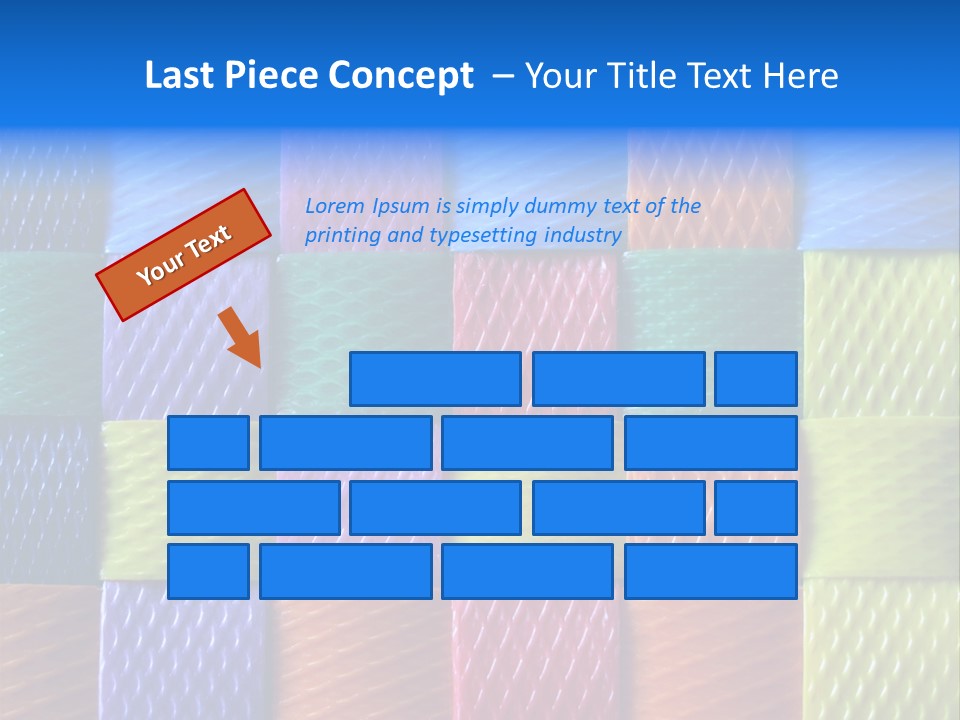 Last Piece Concept – Your Title Text Here

Your Text

Lorem Ipsum is simply dummy text of the printing and typesetting industry